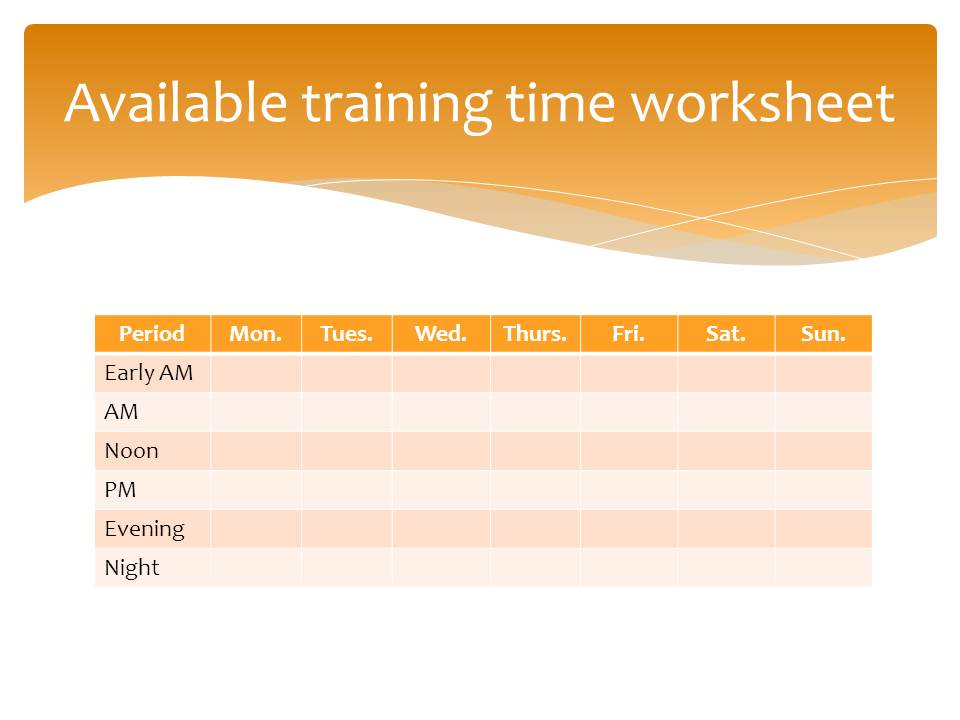 Available training time worksheet

| Period | Mon. | Tues. | Wed. | Thurs. | Fri. | Sat. | Sun. |
|---|---|---|---|---|---|---|---|
| Early AM | | | | | | | |
| AM | | | | | | | |
| Noon | | | | | | | |
| PM | | | | | | | |
| Evening | | | | | | | |
| Night | | | | | | | |